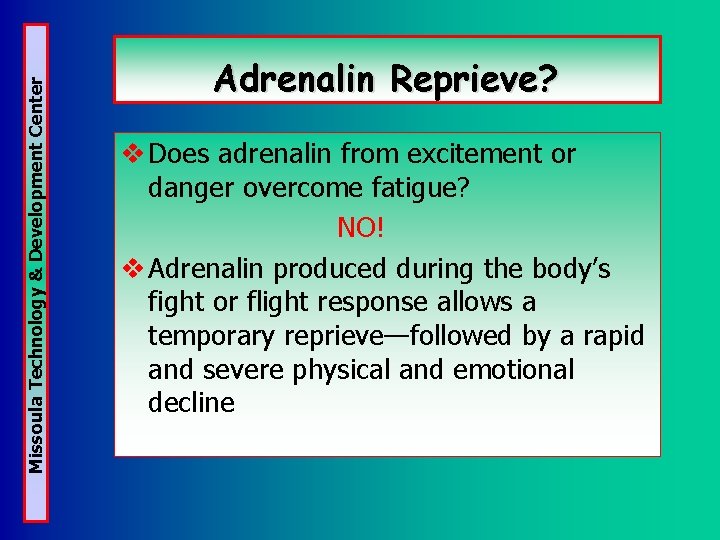 Missoula Technology & Development Center

Adrenalin Reprieve?

❖ Does adrenalin from excitement or danger overcome fatigue?

NO!

❖ Adrenalin produced during the body's fight or flight response allows a temporary reprieve—followed by a rapid and severe physical and emotional decline